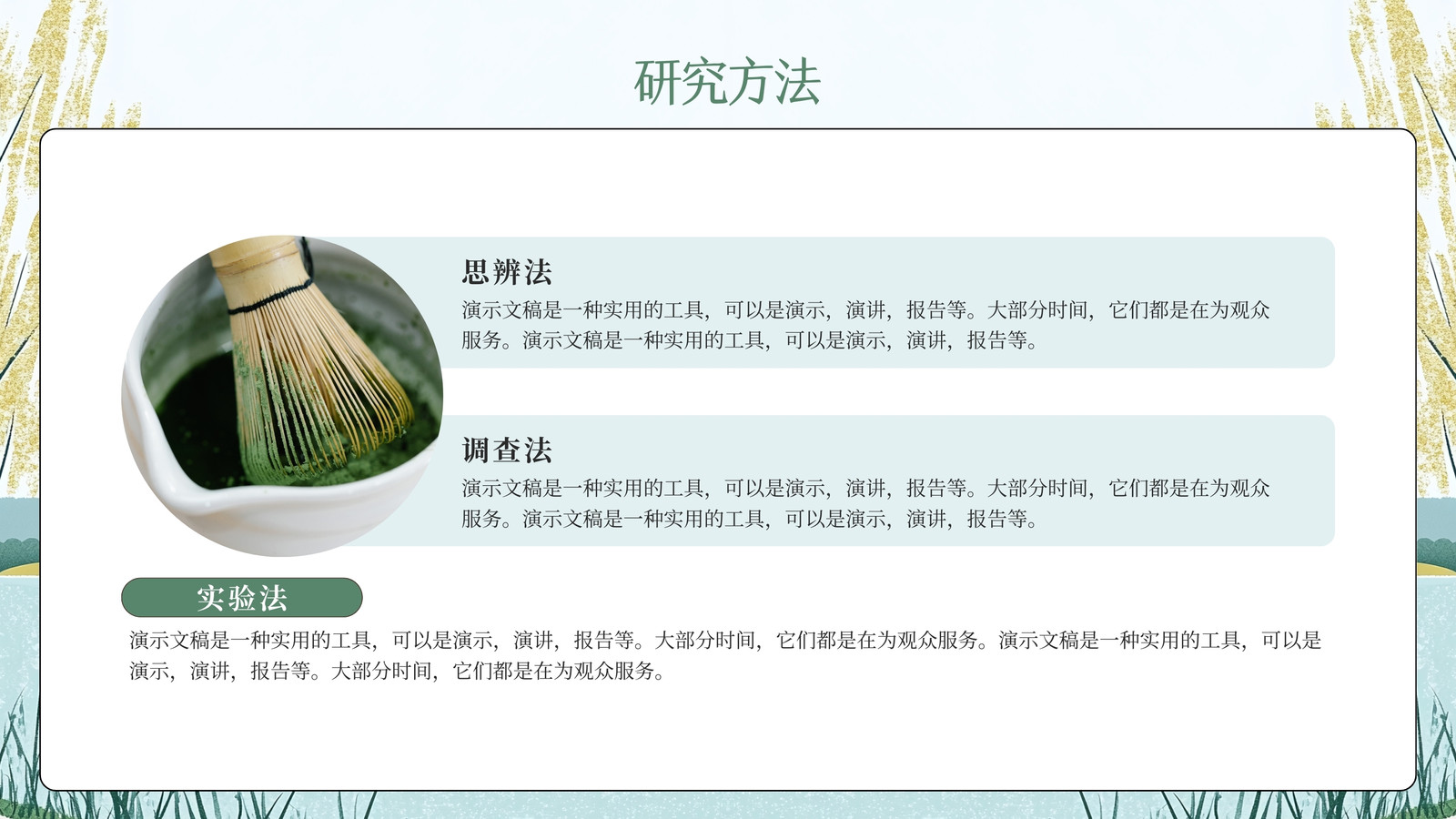 研究方法

思辨法

演示文稿是一种实用的工具，可以是演示，演讲，报告等。大部分时间，它们都是在为观众服务。演示文稿是一种实用的工具，可以是演示，演讲，报告等。

调查法

演示文稿是一种实用的工具，可以是演示，演讲，报告等。大部分时间，它们都是在为观众服务。演示文稿是一种实用的工具，可以是演示，演讲，报告等。

实验法

演示文稿是一种实用的工具，可以是演示，演讲，报告等。大部分时间，它们都是在为观众服务。演示文稿是一种实用的工具，可以是演示，演讲，报告等。大部分时间，它们都是在为观众服务。